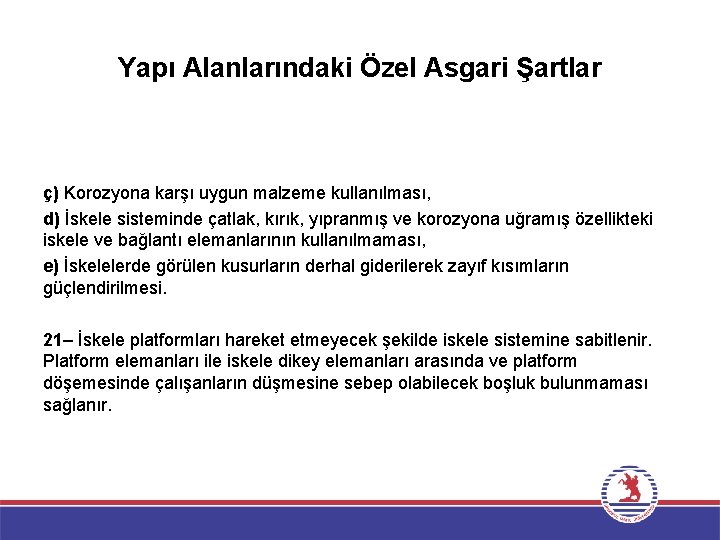 Yapı Alanlarındaki Özel Asgari Şartlar

ç) Korozyona karşı uygun malzeme kullanılması,

d) İskele sisteminde çatlak, kırık, yıpranmış ve korozyona uğramış özellikteki iskele ve bağlantı elemanlarının kullanılmaması,

e) İskelelerde görülen kusurların derhal giderilerek zayıf kısımların güçlendirilmesi.

21– İskele platformları hareket etmeyecek şekilde iskele sistemine sabitlenir. Platform elemanları ile iskele dikey elemanları arasında ve platform döşemesinde çalışanların düşmesine sebep olabilecek boşluk bulunmaması sağlanır.